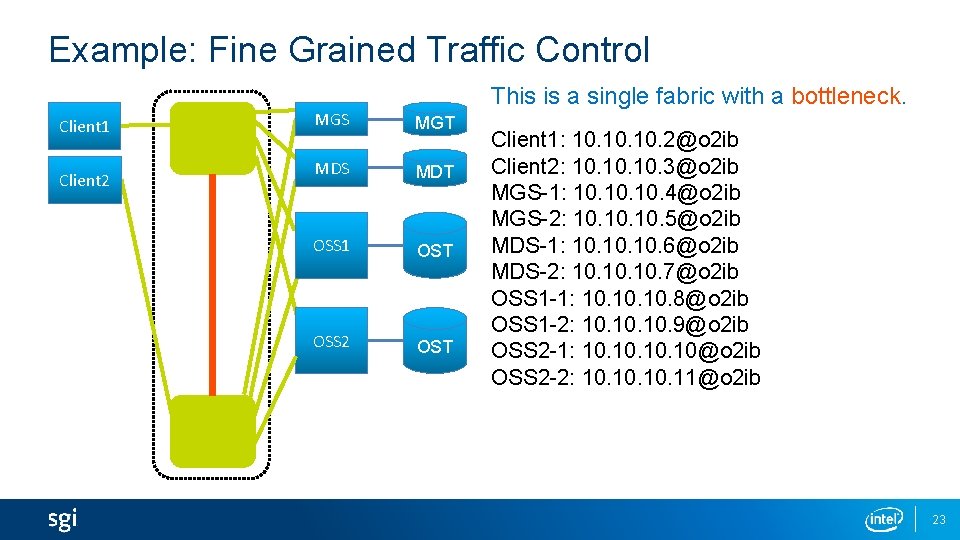 Example: Fine Grained Traffic Control

Client1
Client2
MGS
MDS
OSS1
OSS2
MGT
MDT
OST
OST

This is a single fabric with a bottleneck.

Client1: 10.10.10.2@o2ib
Client2: 10.10.10.3@o2ib
MGS-1: 10.10.10.4@o2ib
MGS-2: 10.10.10.5@o2ib
MDS-1: 10.10.10.6@o2ib
MDS-2: 10.10.10.7@o2ib
OSS1-1: 10.10.10.8@o2ib
OSS1-2: 10.10.10.9@o2ib
OSS2-1: 10.10.10.10@o2ib
OSS2-2: 10.10.10.11@o2ib

sgi
intel
23